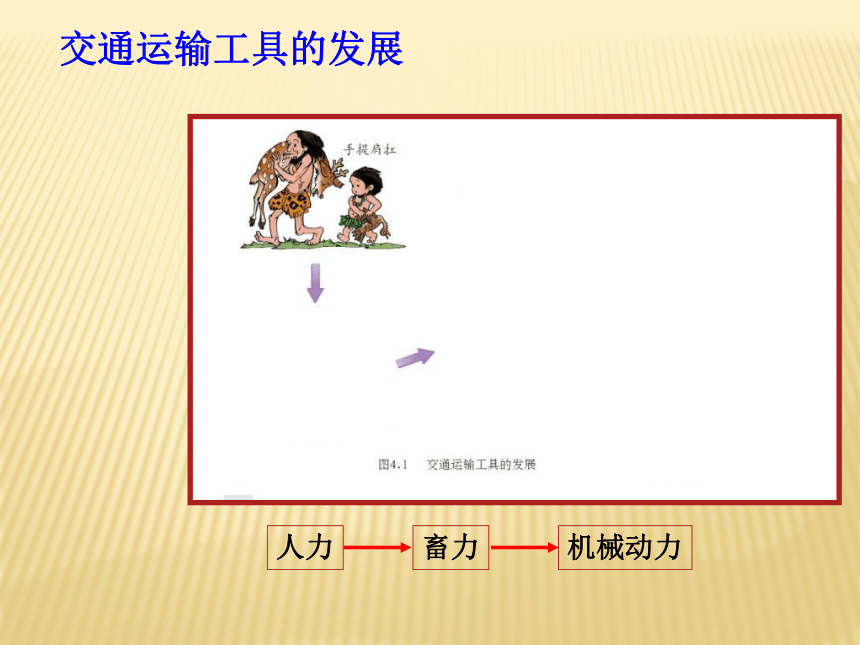 交通运输工具的发展

手提肩扛

图4.1　交通运输工具的发展

人力
畜力
机械动力